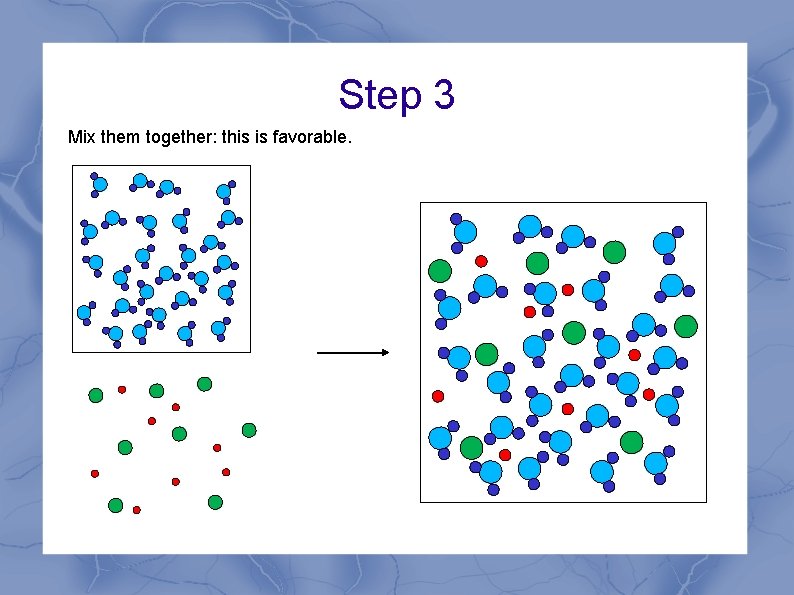 Step 3

Mix them together: this is favorable.